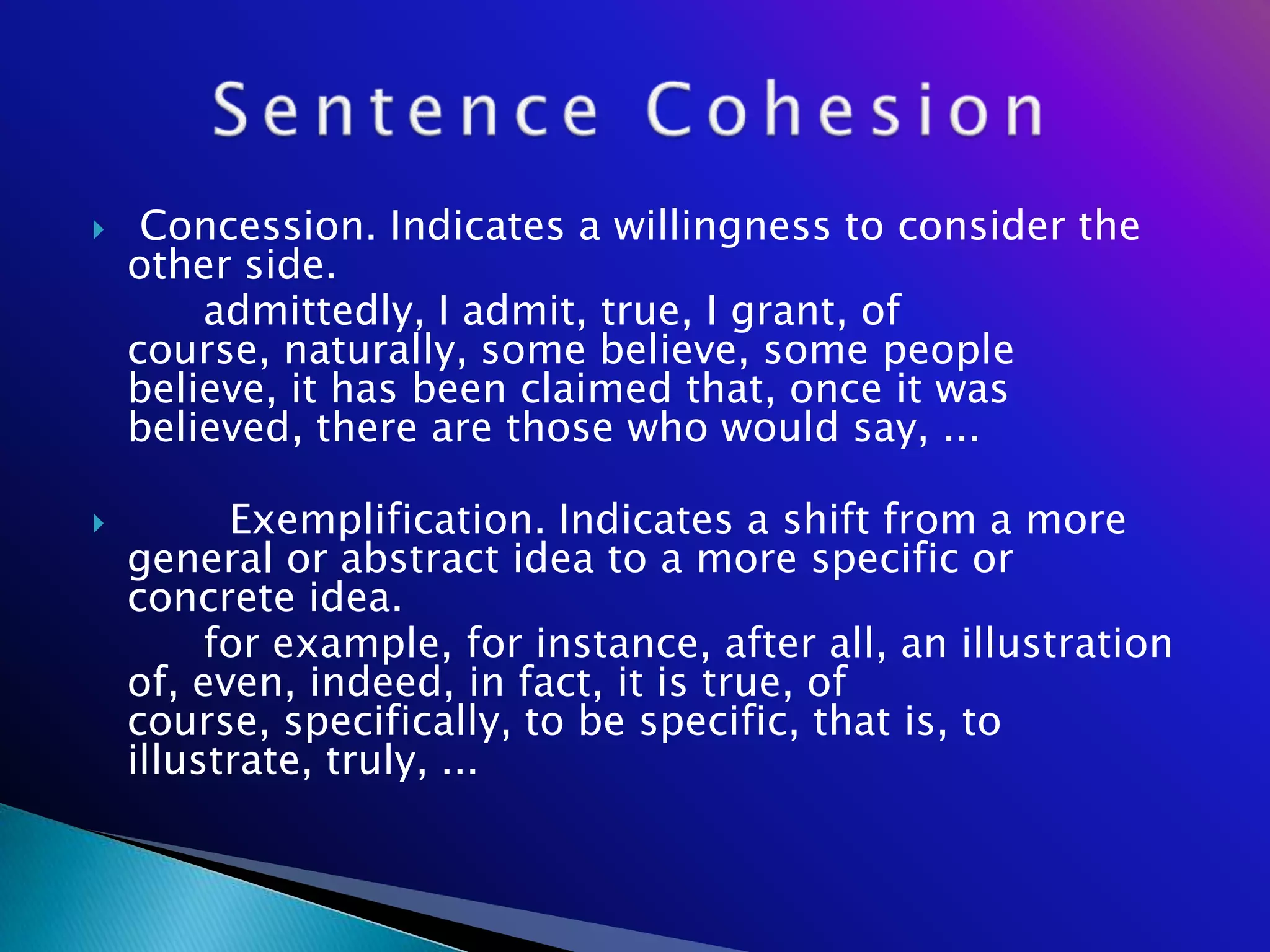 Sentence Cohesion

Concession. Indicates a willingness to consider the other side.

admittedly, I admit, true, I grant, of course, naturally, some believe, some people believe, it has been claimed that, once it was believed, there are those who would say, ...

Exemplification. Indicates a shift from a more general or abstract idea to a more specific or concrete idea.

for example, for instance, after all, an illustration of, even, indeed, in fact, it is true, of course, specifically, to be specific, that is, to illustrate, truly, ...